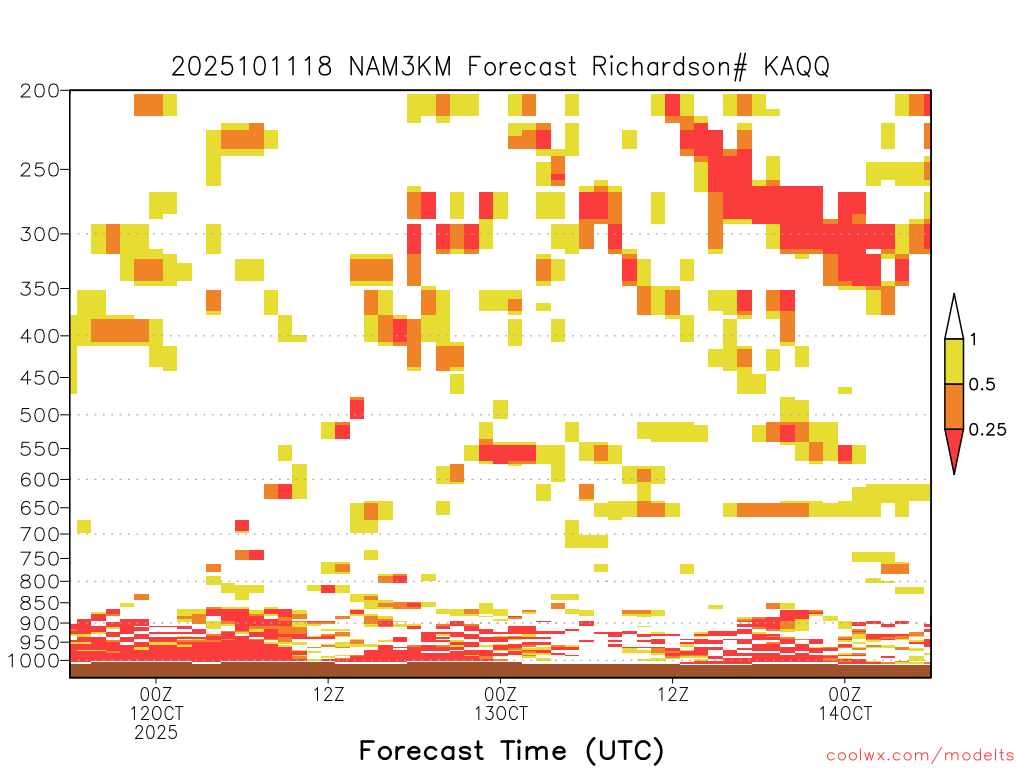 2025101118 NAM3KM Forecast Richardson# KAQQ

200
250
300
350
400
450
500
550
600
650
700
750
800
850
900
950
1000

1
0.5
0.25

00Z
12OCT
2025
12Z
00Z
13OCT
12Z
00Z
14OCT

Forecast Time (UTC)

coolwx.com/modelts